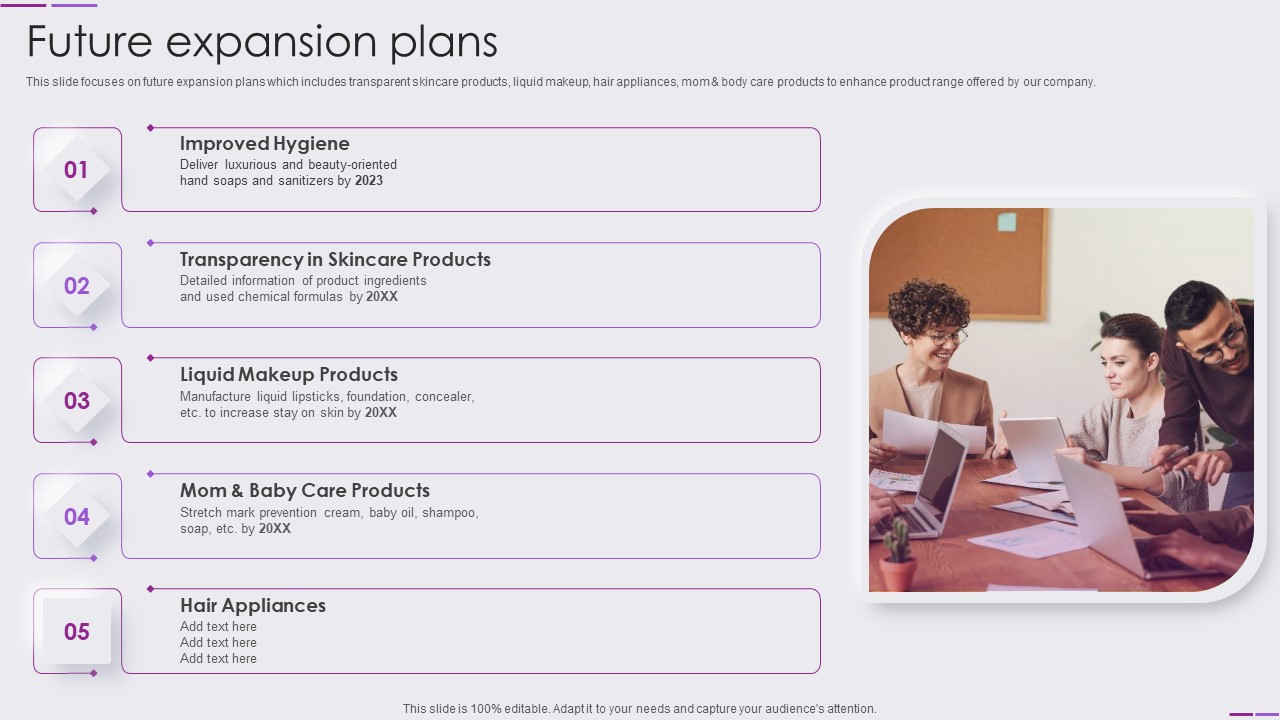 Future expansion plans

This slide focuses on future expansion plans which includes transparent skincare products, liquid makeup, hair appliances, mom & body care products to enhance product range offered by our company.

01

Improved Hygiene

Deliver luxurious and beauty-oriented hand soaps and sanitizers by 2023

02

Transparency in Skincare Products

Detailed information of product ingredients and used chemical formulas by 20XX

03

Liquid Makeup Products

Manufacture liquid lipsticks, foundation, concealer, etc. to increase stay on skin by 20XX

04

Mom & Baby Care Products

Stretch mark prevention cream, baby oil, shampoo, soap, etc. by 20XX

05

Hair Appliances

Add text here
Add text here
Add text here

This slide is 100% editable. Adapt it to your needs and capture your audience's attention.